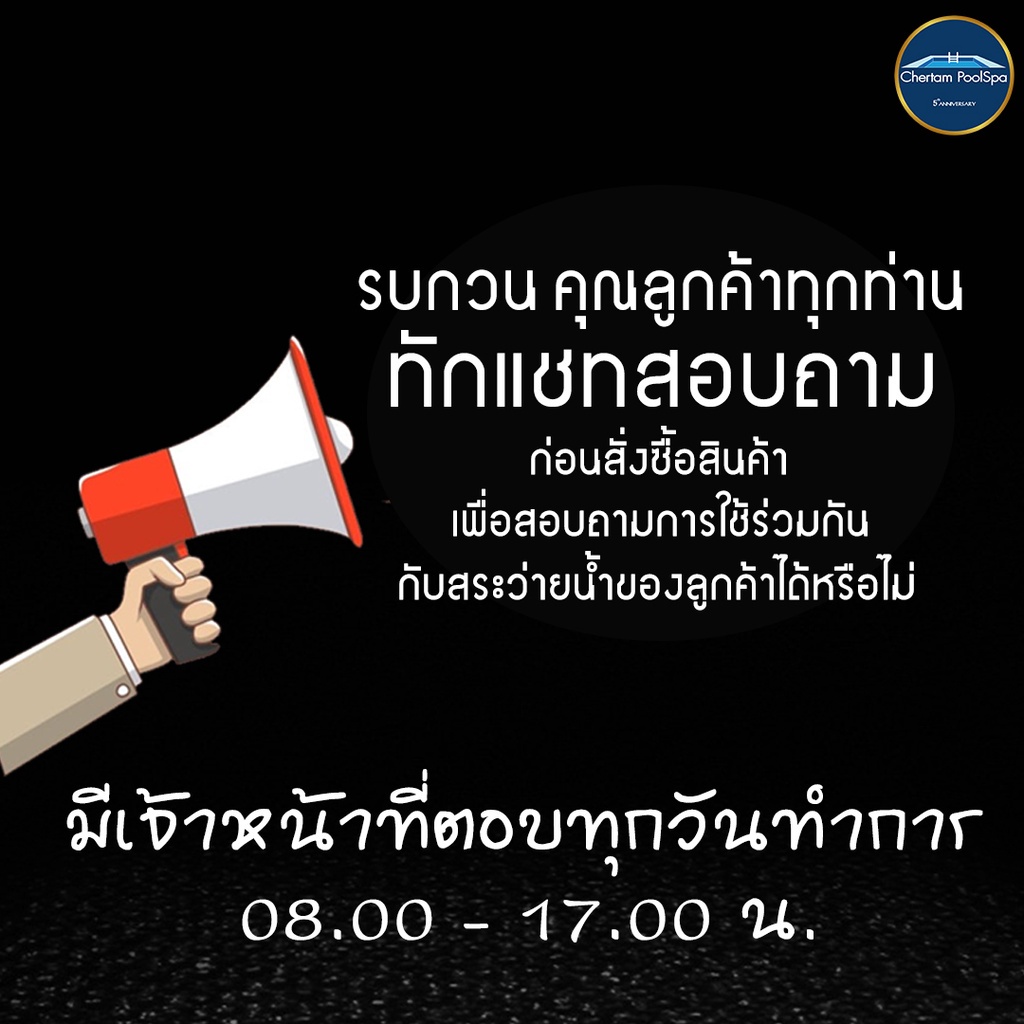 Chertam PoolSpa
5th ANNIVERSARY

รบกวน คุณลูกค้าทุกท่าน
ทักแชทสอบถาม
ก่อนสั่งซื้อสินค้า
เพื่อสอบถามการใช้ร่วมกัน
กับสระว่ายน้ำของลูกค้าได้หรือไม่

มีเจ้าหน้าที่ตอบทุกวันทำการ
08.00 - 17.00 น.